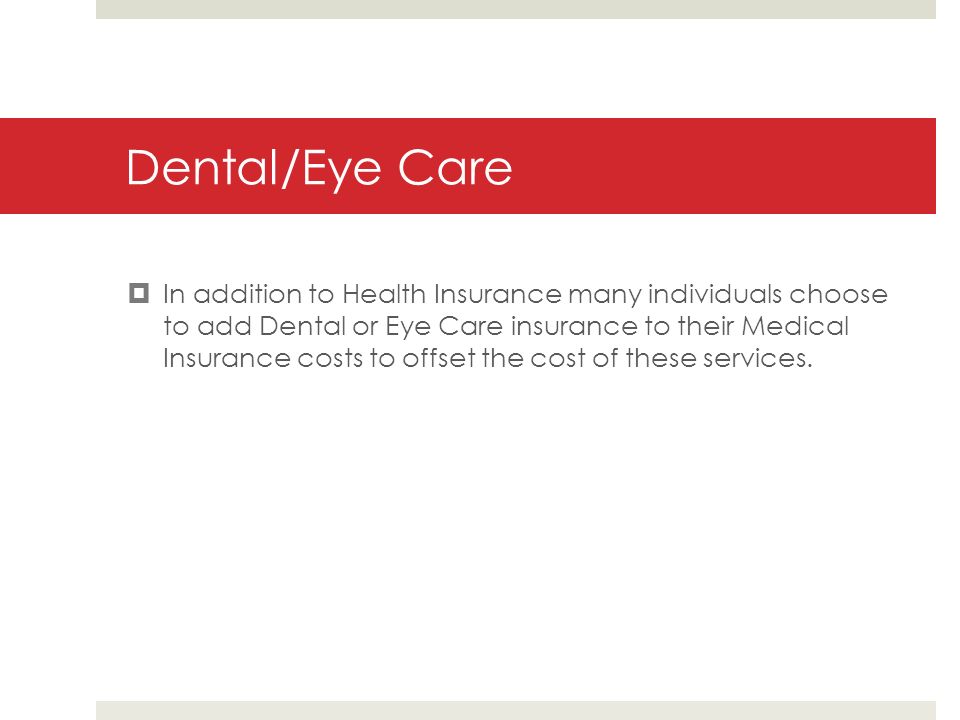 Dental/Eye Care

In addition to Health Insurance many individuals choose to add Dental or Eye Care insurance to their Medical Insurance costs to offset the cost of these services.